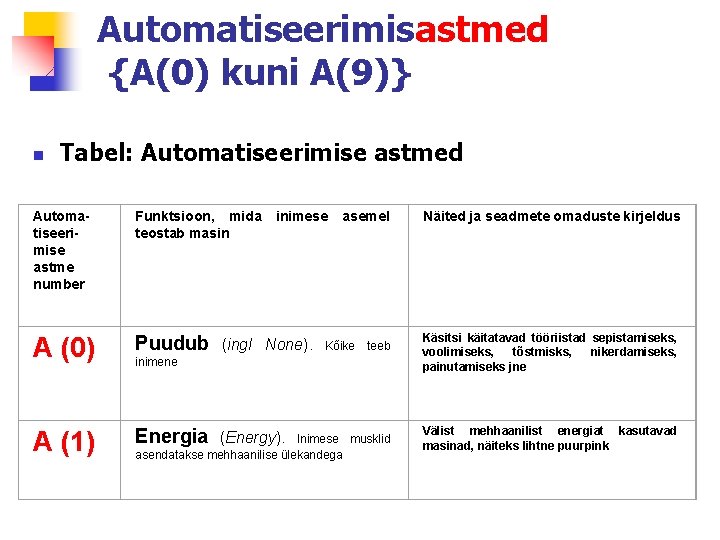 Automatiseerimisastmed {A(0) kuni A(9)}

Tabel: Automatiseerimise astmed

| Automatiseerimise astme number | Funktsioon, mida inimese asemel teostab masin | Näited ja seadmete omaduste kirjeldus |
|---|---|---|
| A (0) | Puudub (ingl None). Kõike teeb inimene | Käsitsi käitatavad tööriistad sepistamiseks, voolimiseks, tõstmisks, nikerdamiseks, painutamiseks jne |
| A (1) | Energia (Energy). Inimese musklid asendatakse mehhaanilise ülekandega | Välist mehhaanilist energiat kasutavad masinad, näiteks lihtne puurpink |